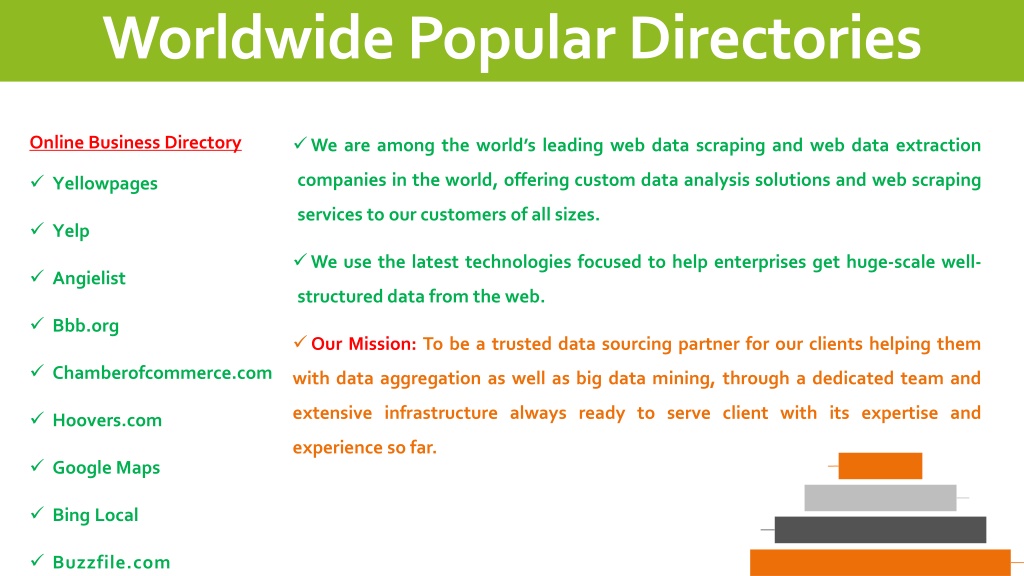 Worldwide Popular Directories

Online Business Directory

✓ Yellowpages

✓ Yelp

✓ Angielist

✓ Bbb.org

✓ Chamberofcommerce.com

✓ Hoovers.com

✓ Google Maps

✓ Bing Local

✓ Buzzfile.com

✓ We are among the world's leading web data scraping and web data extraction companies in the world, offering custom data analysis solutions and web scraping services to our customers of all sizes.

✓ We use the latest technologies focused to help enterprises get huge-scale well-structured data from the web.

✓ Our Mission: To be a trusted data sourcing partner for our clients helping them with data aggregation as well as big data mining, through a dedicated team and extensive infrastructure always ready to serve client with its expertise and experience so far.